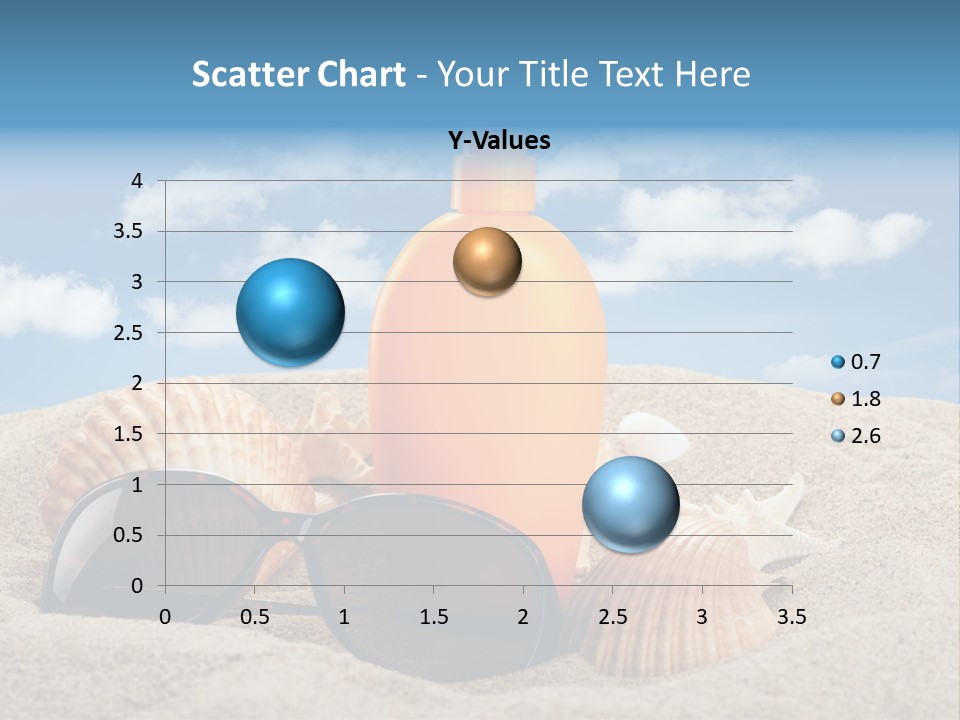 Scatter Chart - Your Title Text Here

Y-Values

4
3.5
3
2.5
2
1.5
1
0.5
0

0 0.5 1 1.5 2 2.5 3 3.5

0.7
1.8
2.6